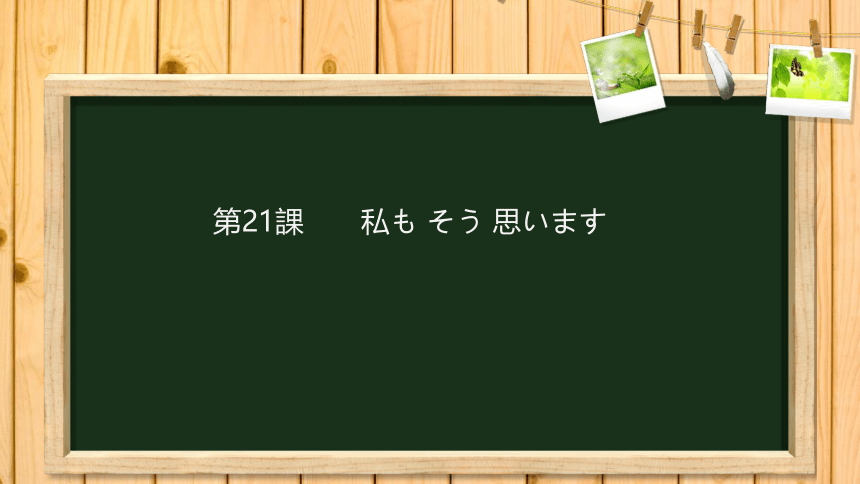 第21課　　私も そう 思います